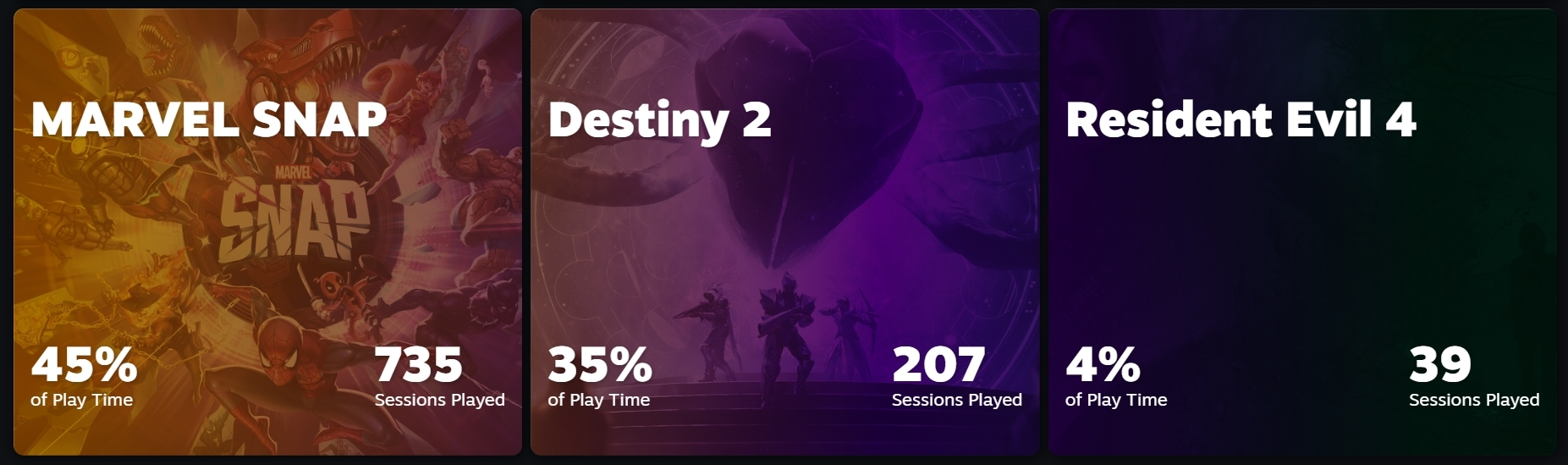 MARVEL SNAP

MARVEL SNAP

45%
of Play Time

735
Sessions Played

Destiny 2

35%
of Play Time

207
Sessions Played

Resident Evil 4

4%
of Play Time

39
Sessions Played